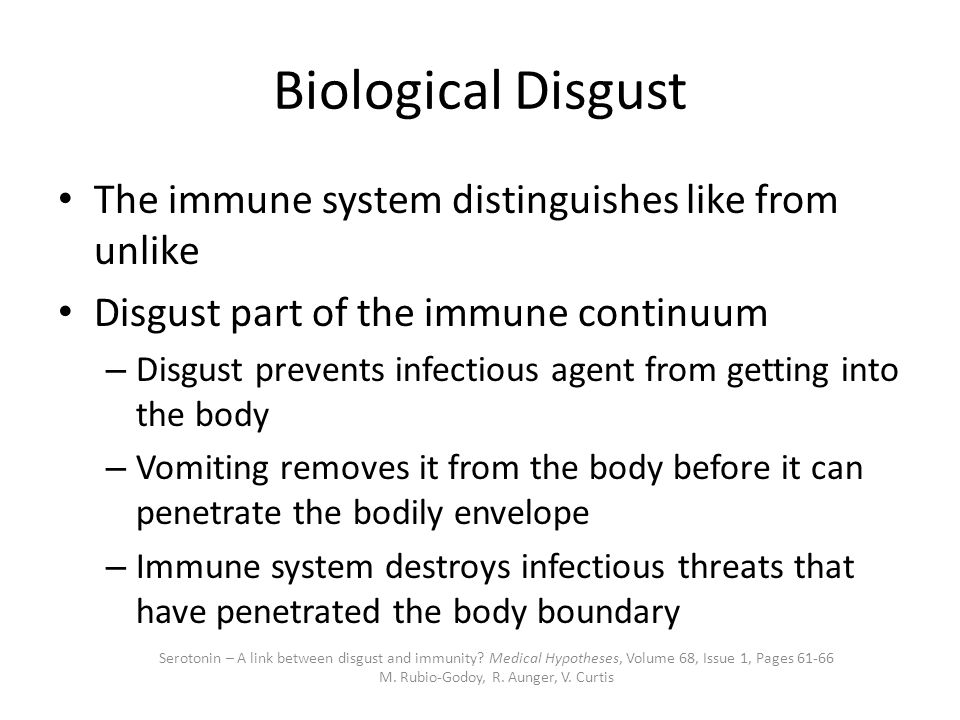 Biological Disgust

• The immune system distinguishes like from unlike
• Disgust part of the immune continuum
– Disgust prevents infectious agent from getting into the body
– Vomiting removes it from the body before it can penetrate the bodily envelope
– Immune system destroys infectious threats that have penetrated the body boundary

Serotonin – A link between disgust and immunity? Medical Hypotheses, Volume 68, Issue 1, Pages 61-66
M. Rubio-Godoy, R. Aunger, V. Curtis